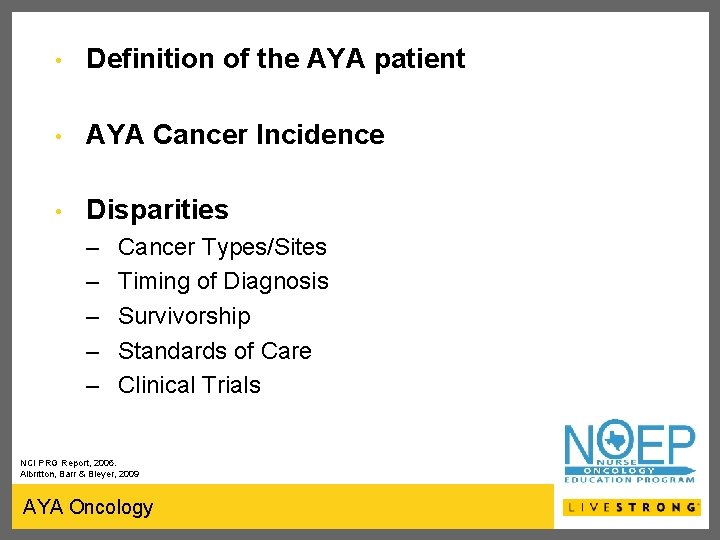 • Definition of the AYA patient

• AYA Cancer Incidence

• Disparities
– Cancer Types/Sites
– Timing of Diagnosis
– Survivorship
– Standards of Care
– Clinical Trials

NCI PRG Report, 2006.
Albritton, Barr & Bleyer, 2009

NOEP
NURSE
ONCOLOGY
EDUCATION PROGRAM

AYA Oncology

LIVESTRONG